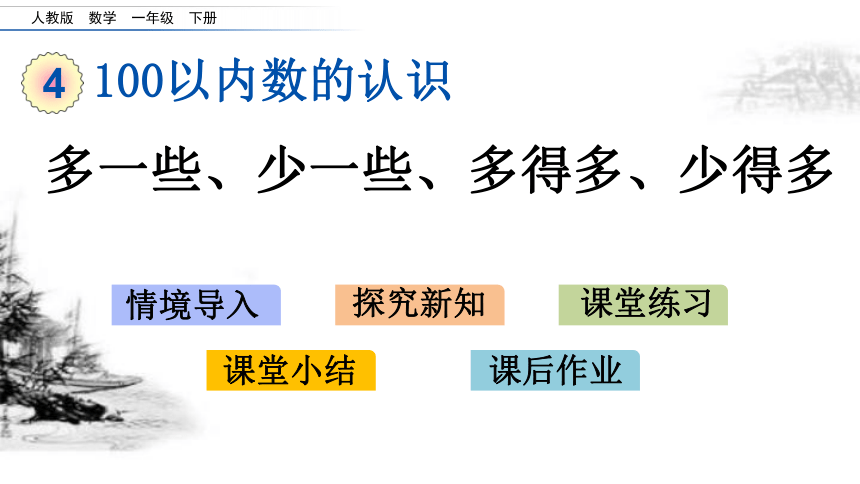 人教版 数学 一年级 下册

4 100以内数的认识

多一些、少一些、多得多、少得多

情境导入

探究新知

课堂练习

课堂小结

课后作业